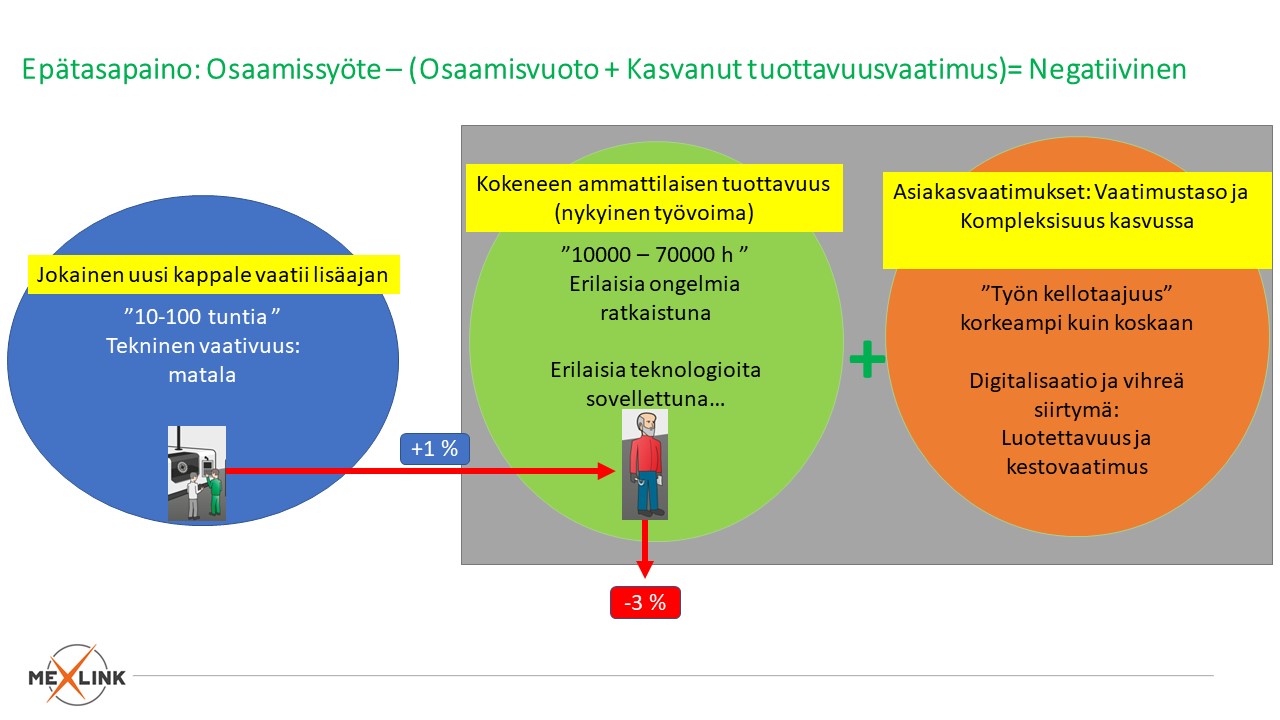 Epätasapaino: Osaamissyöte – (Osaamisvuoto + Kasvanut tuottavuusvaatimus)= Negatiivinen

Jokainen uusi kappale vaatii lisäajan

”10-100 tuntia ”
Tekninen vaativuus:
matala

+1 %

Kokeneen ammattilaisen tuottavuus (nykyinen työvoima)

”10000 – 70000 h ”
Erilaisia ongelmia ratkaistuna

Erilaisia teknologioita sovellettuna…

-3 %

+

Asiakasvaatimukset: Vaatimustaso ja Kompleksisuus kasvussa

”Työn kellotaajuus” korkeampi kuin koskaan

Digitalisaatio ja vihreä siirtymä:
Luotettavuus ja kestovaatimus

MEXLINK